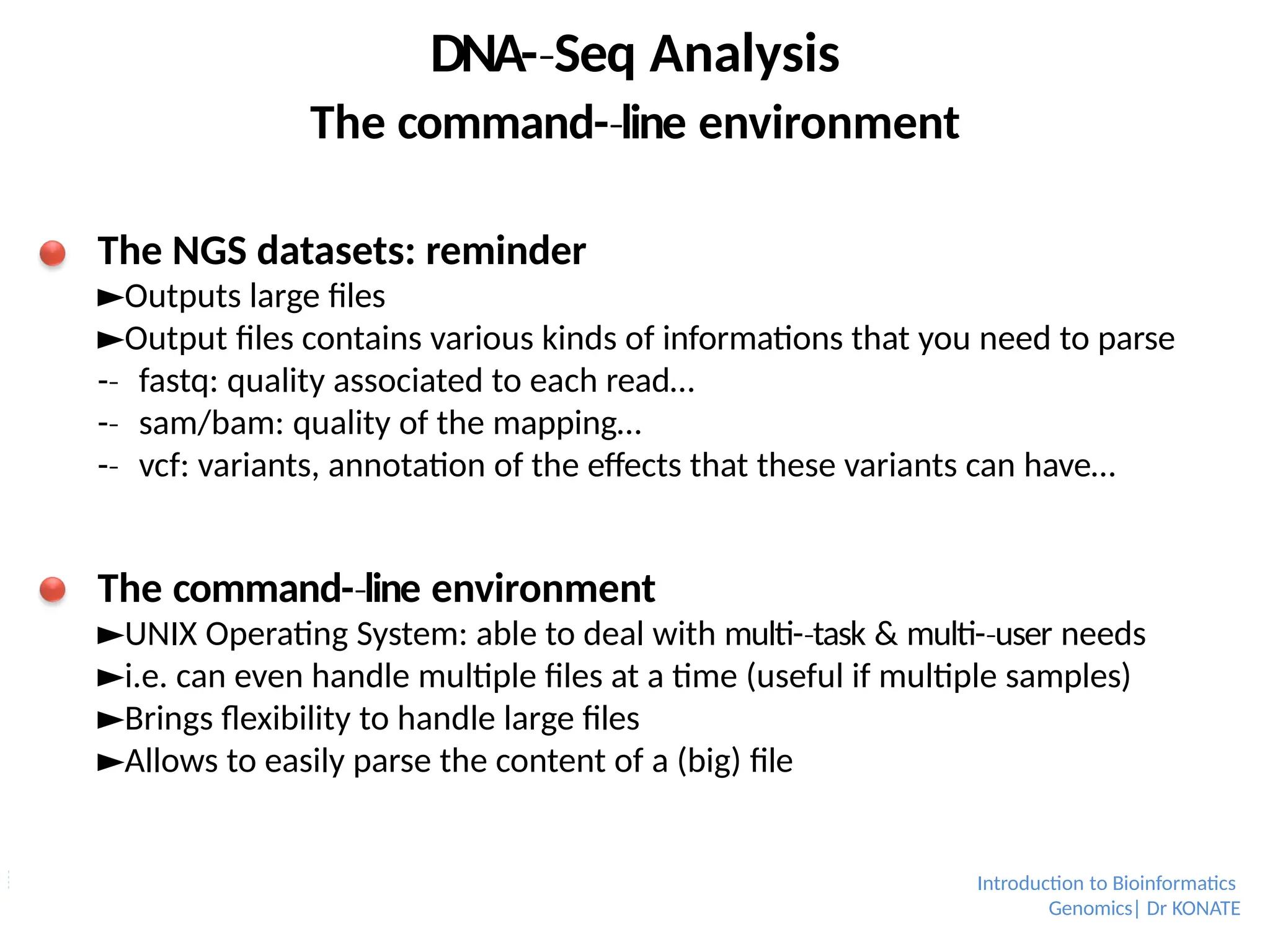 DNA--Seq Analysis
The command--line environment

The NGS datasets: reminder
►Outputs large files
►Output files contains various kinds of informations that you need to parse
-- fastq: quality associated to each read…
-- sam/bam: quality of the mapping…
-- vcf: variants, annotation of the effects that these variants can have…

The command--line environment
►UNIX Operating System: able to deal with multi--task & multi--user needs
►i.e. can even handle multiple files at a time (useful if multiple samples)
►Brings flexibility to handle large files
►Allows to easily parse the content of a (big) file

Introduction to Bioinformatics
Genomics| Dr KONATE